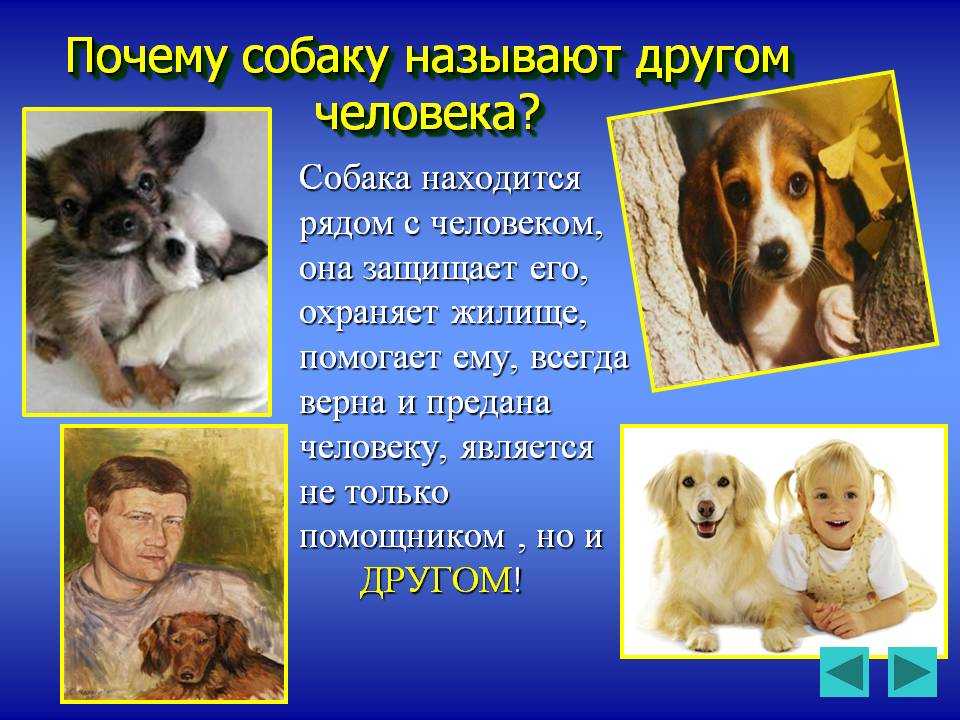 Почему собаку называют другом человека?

Собака находится рядом с человеком, она защищает его, охраняет жилище, помогает ему, всегда верна и предана человеку, является не только помощником , но и ДРУГОМ!